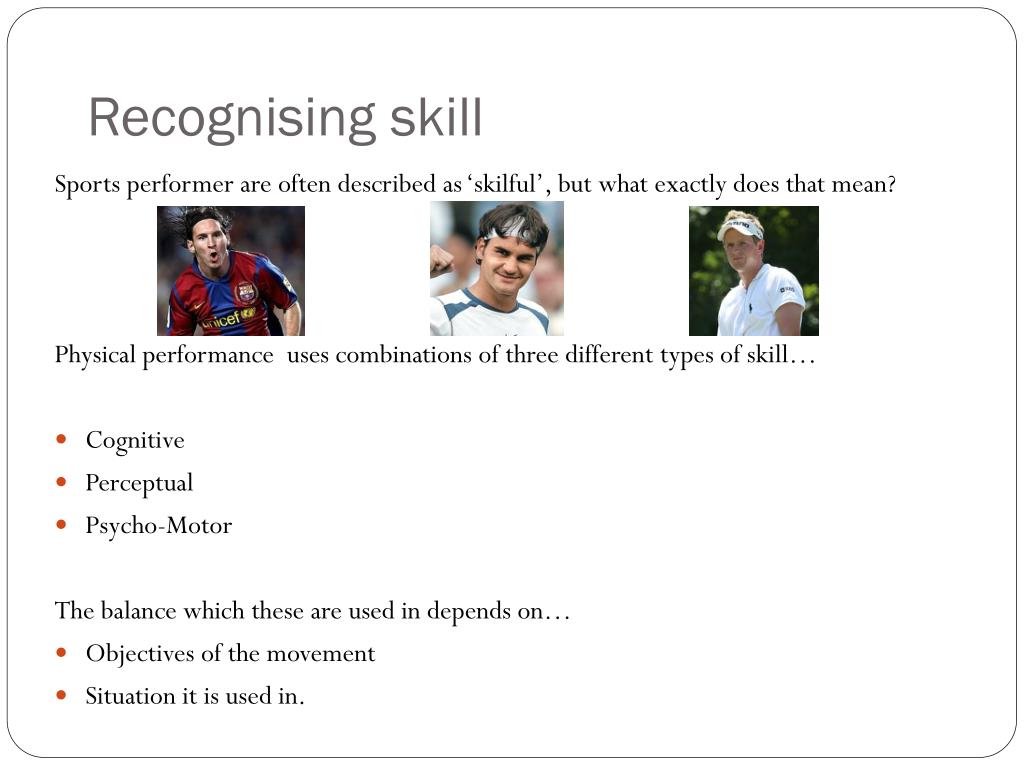 Recognising skill

Sports performer are often described as ‘skilful’, but what exactly does that mean?

unicef

Physical performance uses combinations of three different types of skill…

- Cognitive
- Perceptual
- Psycho-Motor

The balance which these are used in depends on…
- Objectives of the movement
- Situation it is used in.